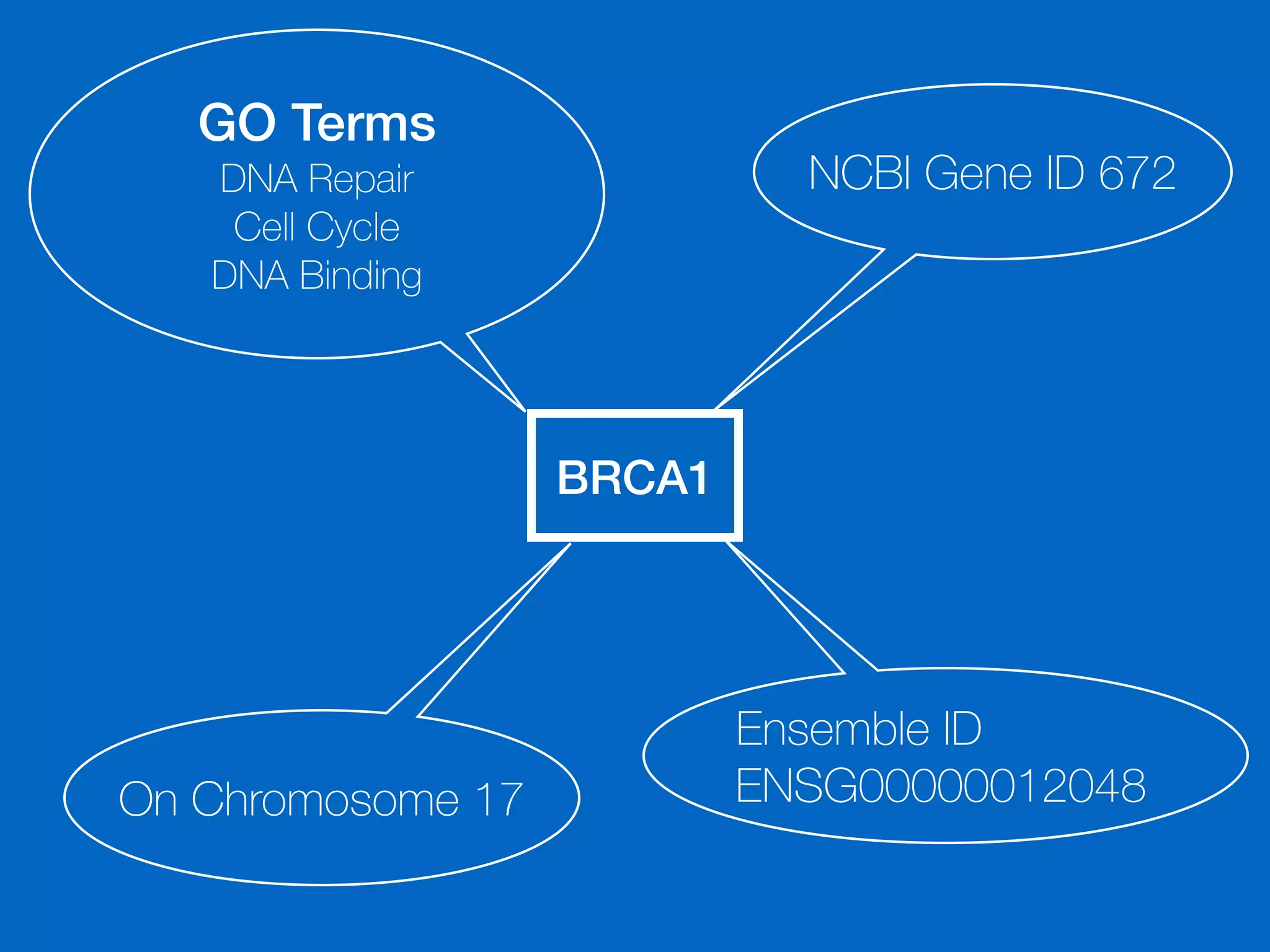 GO Terms
DNA Repair
Cell Cycle
DNA Binding

NCBI Gene ID 672

BRCA1

On Chromosome 17

Ensemble ID
ENSG00000012048